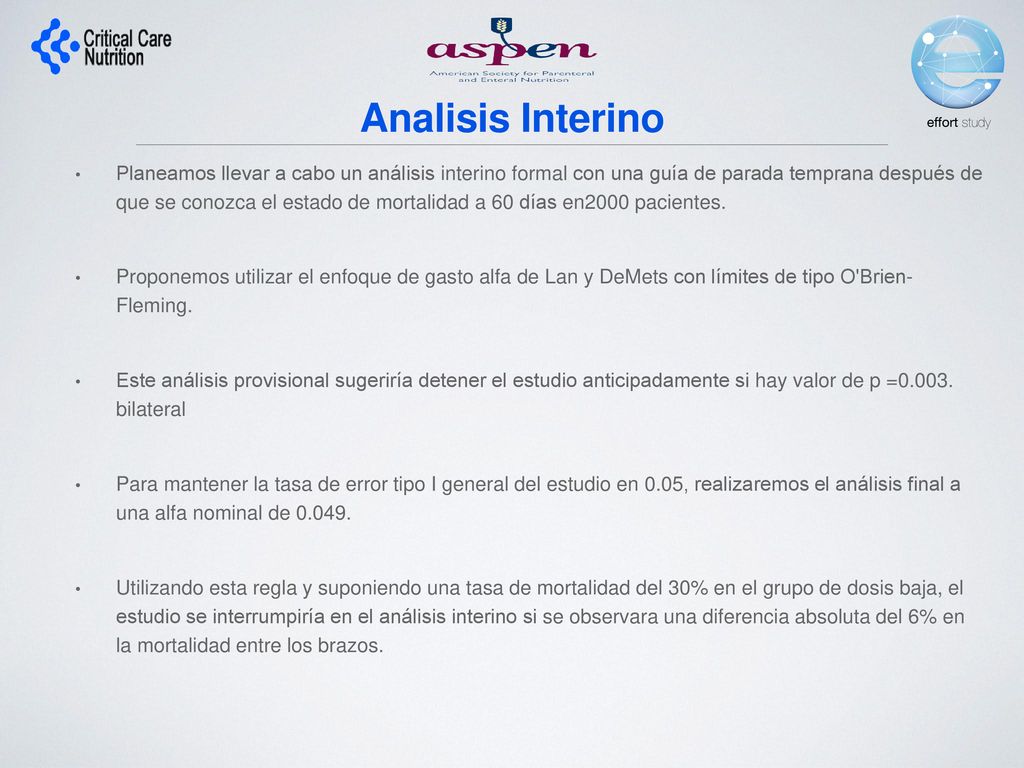 Critical Care Nutrition

aspen
American Society for Parenteral and Enteral Nutrition

effort study

Analisis Interino

• Planeamos llevar a cabo un análisis interino formal con una guía de parada temprana después de que se conozca el estado de mortalidad a 60 días en2000 pacientes.

• Proponemos utilizar el enfoque de gasto alfa de Lan y DeMets con límites de tipo O'Brien-Fleming.

• Este análisis provisional sugeriría detener el estudio anticipadamente si hay valor de p =0.003. bilateral

• Para mantener la tasa de error tipo I general del estudio en 0.05, realizaremos el análisis final a una alfa nominal de 0.049.

• Utilizando esta regla y suponiendo una tasa de mortalidad del 30% en el grupo de dosis baja, el estudio se interrumpiría en el análisis interino si se observara una diferencia absoluta del 6% en la mortalidad entre los brazos.